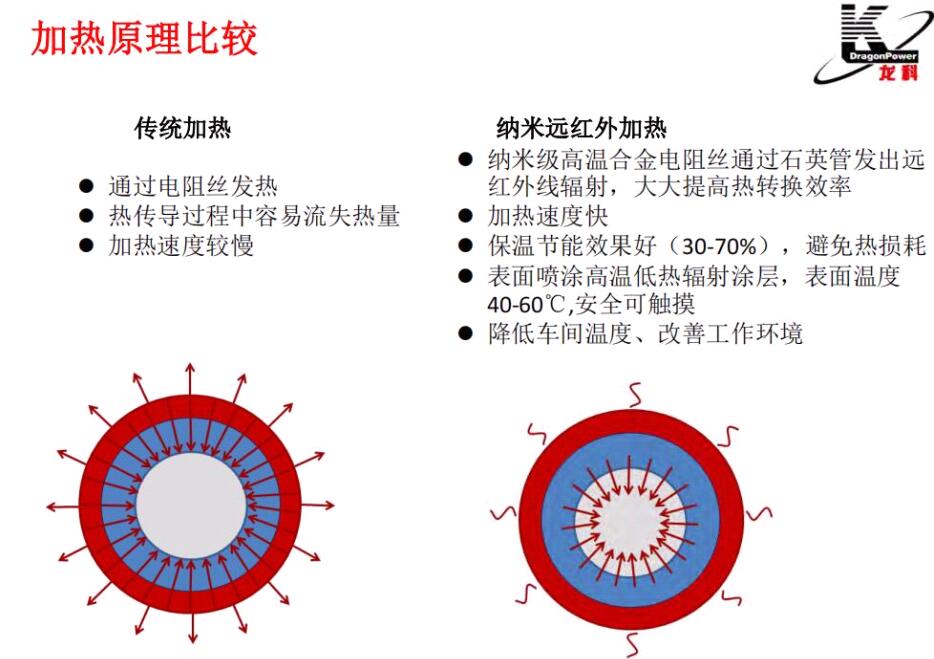 加热原理比较

DragonPower
龙科

传统加热

● 通过电阻丝发热
● 热传导过程中容易流失热量
● 加热速度较慢

纳米远红外加热

● 纳米级高温合金电阻丝通过石英管发出远红外线辐射，大大提高热转换效率
● 加热速度快
● 保温节能效果好（30-70%），避免热损耗
● 表面喷涂高温低热辐射涂层，表面温度40-60℃,安全可触摸
● 降低车间温度、改善工作环境